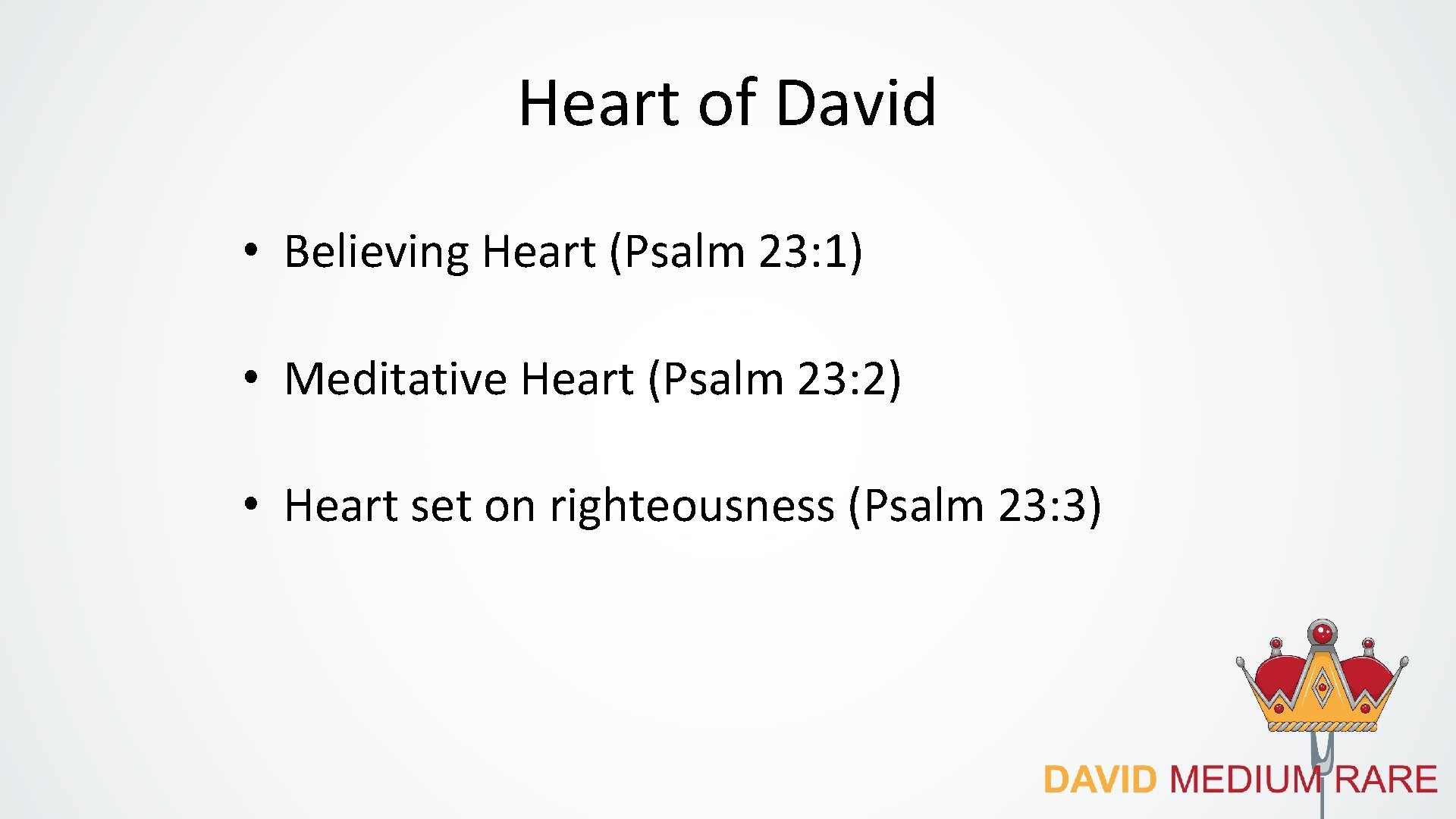 Heart of David

• Believing Heart (Psalm 23:1)

• Meditative Heart (Psalm 23:2)

• Heart set on righteousness (Psalm 23:3)

DAVID MEDIUM RARE